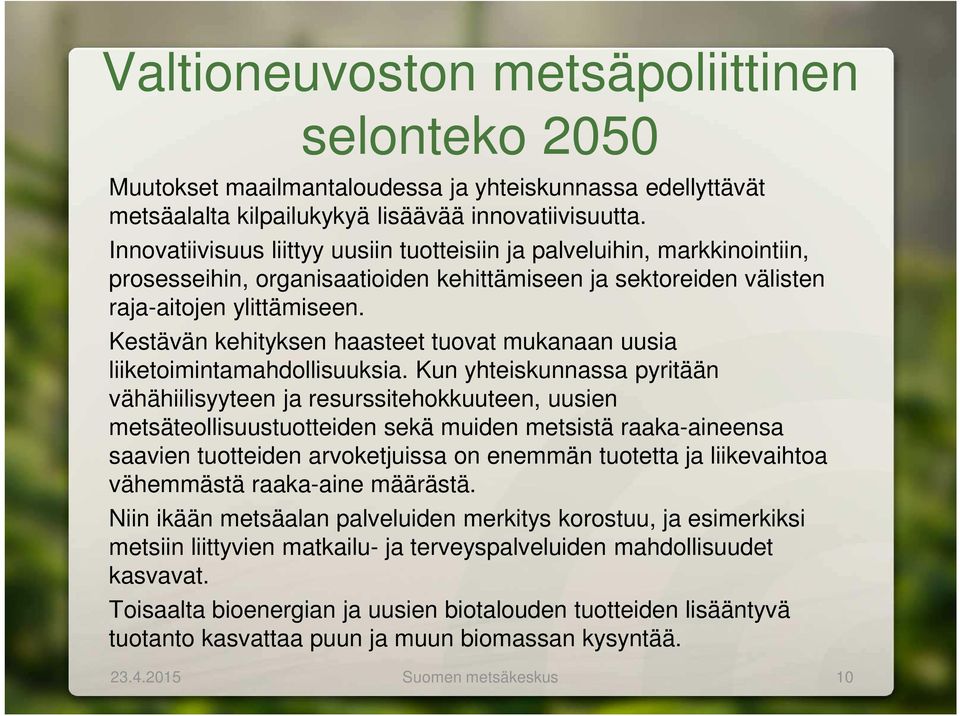 Valtioneuvoston metsäpoliittinen selonteko 2050

Muutokset maailmantaloudessa ja yhteiskunnassa edellyttävät metsäalalta kilpailukykyä lisäävää innovatiivisuutta.

Innovatiivisuus liittyy uusiin tuotteisiin ja palveluihin, markkinointiin, prosesseihin, organisaatioiden kehittämiseen ja sektoreiden välisten raja-aitojen ylittämiseen.

Kestävän kehityksen haasteet tuovat mukanaan uusia liiketoimintamahdollisuuksia. Kun yhteiskunnassa pyritään vähähiilisyyteen ja resurssitehokkuuteen, uusien metsäteollisuustuotteiden sekä muiden metsistä raaka-aineensa saavien tuotteiden arvoketjuissa on enemmän tuotetta ja liikevaihtoa vähemmästä raaka-aine määrästä.

Niin ikään metsäalan palveluiden merkitys korostuu, ja esimerkiksi metsiin liittyvien matkailu- ja terveyspalveluiden mahdollisuudet kasvavat.

Toisaalta bioenergian ja uusien biotalouden tuotteiden lisääntyvä tuotanto kasvattaa puun ja muun biomassan kysyntää.

23.4.2015 Suomen metsäkeskus 10